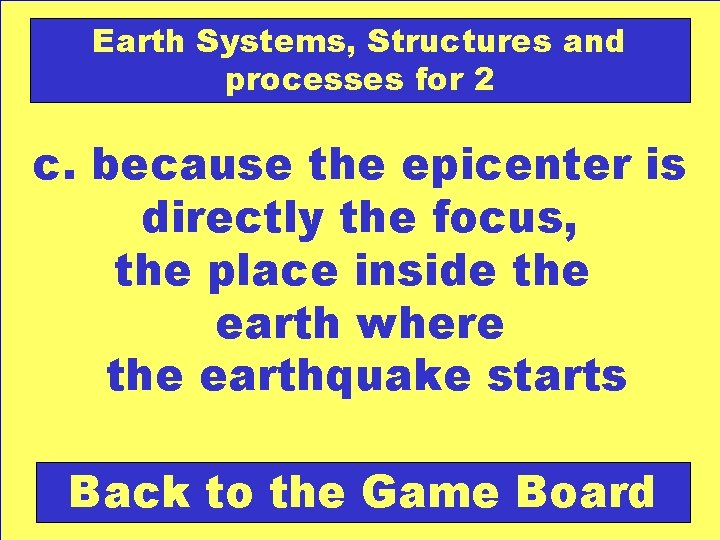 Earth Systems, Structures and processes for 2

c. because the epicenter is directly the focus, the place inside the earth where the earthquake starts

Back to the Game Board